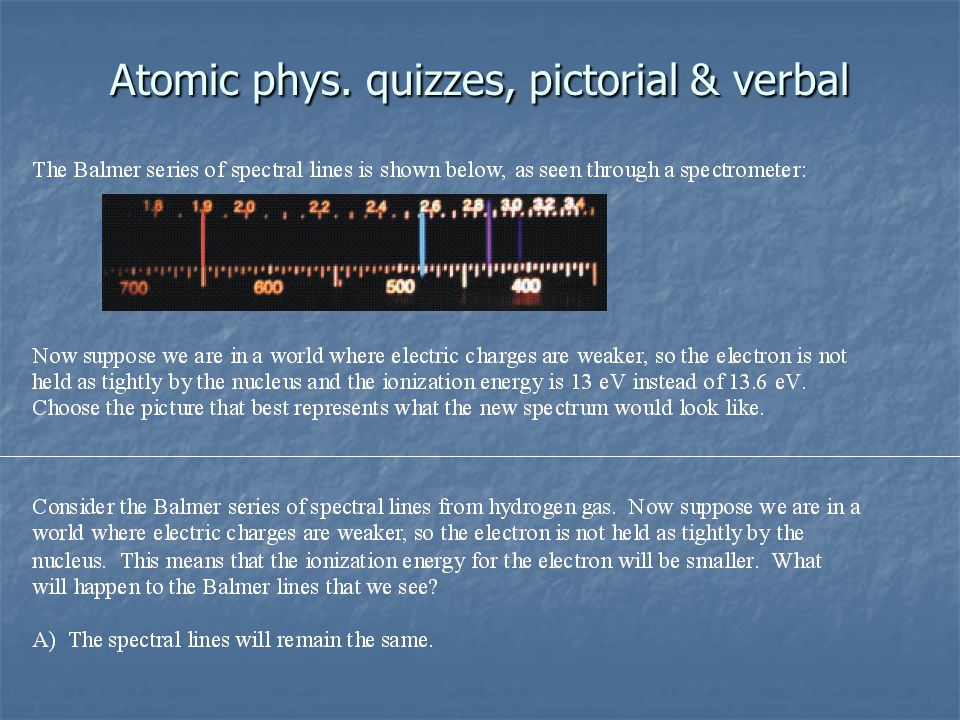 Atomic phys. quizzes, pictorial & verbal

The Balmer series of spectral lines is shown below, as seen through a spectrometer:

1.8 1.9 2.0 2.2 2.4 2.6 2.8 3.0 3.2 3.4

700 600 500 400

Now suppose we are in a world where electric charges are weaker, so the electron is not held as tightly by the nucleus and the ionization energy is 13 eV instead of 13.6 eV. Choose the picture that best represents what the new spectrum would look like.

Consider the Balmer series of spectral lines from hydrogen gas. Now suppose we are in a world where electric charges are weaker, so the electron is not held as tightly by the nucleus. This means that the ionization energy for the electron will be smaller. What will happen to the Balmer lines that we see?

A) The spectral lines will remain the same.